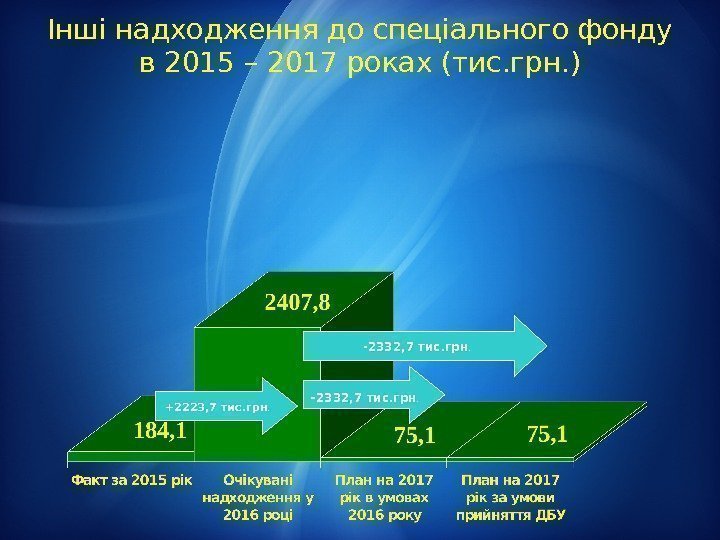 Інші надходження до спеціального фонду в 2015 – 2017 роках (тис.грн.)

2407,8

-2332,7 тис.грн.

+2223,7 тис.грн.

-2332,7 тис.грн.

184,1

75,1

75,1

Факт за 2015 рік

Очікувані надходження у 2016 році

План на 2017 рік в умовах 2016 року

План на 2017 рік за умови прийняття ДБУ